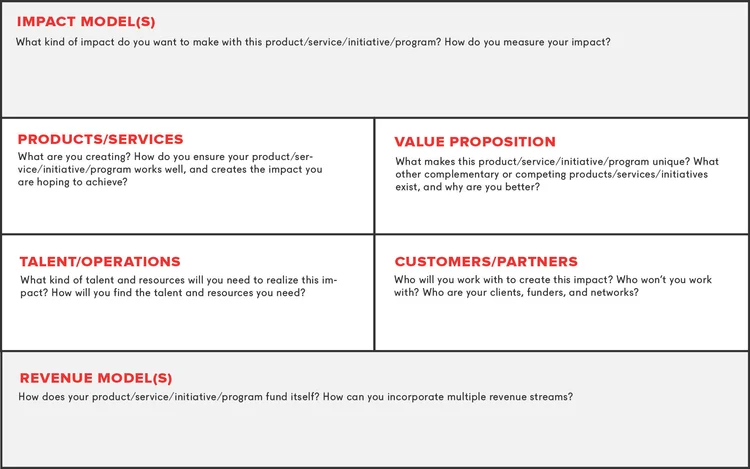 IMPACT MODEL(S)
What kind of impact do you want to make with this product/service/initiative/program? How do you measure your impact?

PRODUCTS/SERVICES
What are you creating? How do you ensure your product/service/initiative/program works well, and creates the impact you are hoping to achieve?

VALUE PROPOSITION
What makes this product/service/initiative/program unique? What other complementary or competing products/services/initiatives exist, and why are you better?

TALENT/OPERATIONS
What kind of talent and resources will you need to realize this impact? How will you find the talent and resources you need?

CUSTOMERS/PARTNERS
Who will you work with to create this impact? Who won't you work with? Who are your clients, funders, and networks?

REVENUE MODEL(S)
How does your product/service/initiative/program fund itself? How can you incorporate multiple revenue streams?